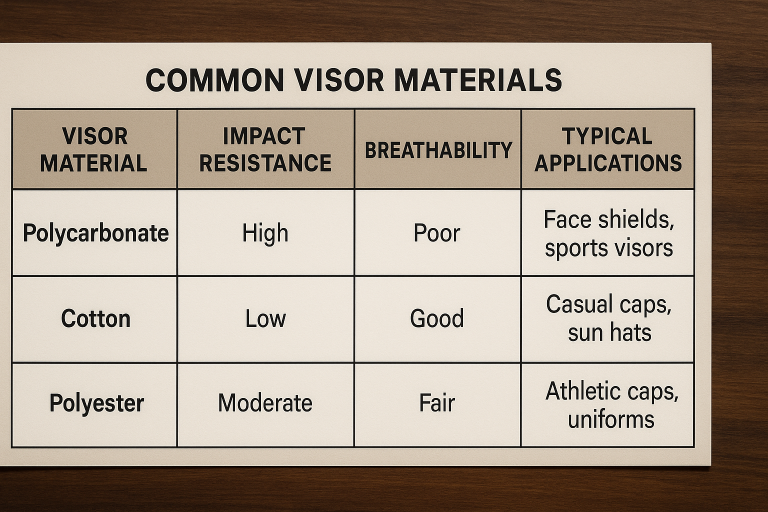 COMMON VISOR MATERIALS

| VISOR MATERIAL | IMPACT RESISTANCE | BREATHABILITY | TYPICAL APPLICATIONS |
|---|---|---|---|
| Polycarbonate | High | Poor | Face shields, sports visors |
| Cotton | Low | Good | Casual caps, sun hats |
| Polyester | Moderate | Fair | Athletic caps, uniforms |